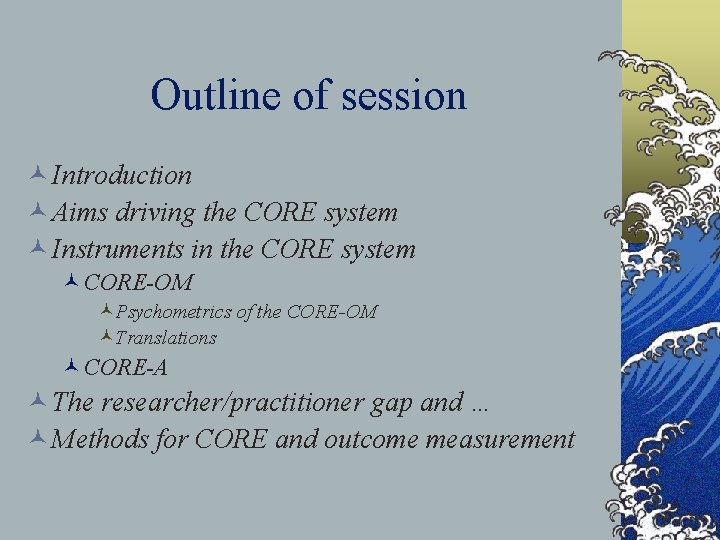 Outline of session

Introduction
Aims driving the CORE system
Instruments in the CORE system
CORE-OM
Psychometrics of the CORE-OM
Translations
CORE-A
The researcher/practitioner gap and …
Methods for CORE and outcome measurement